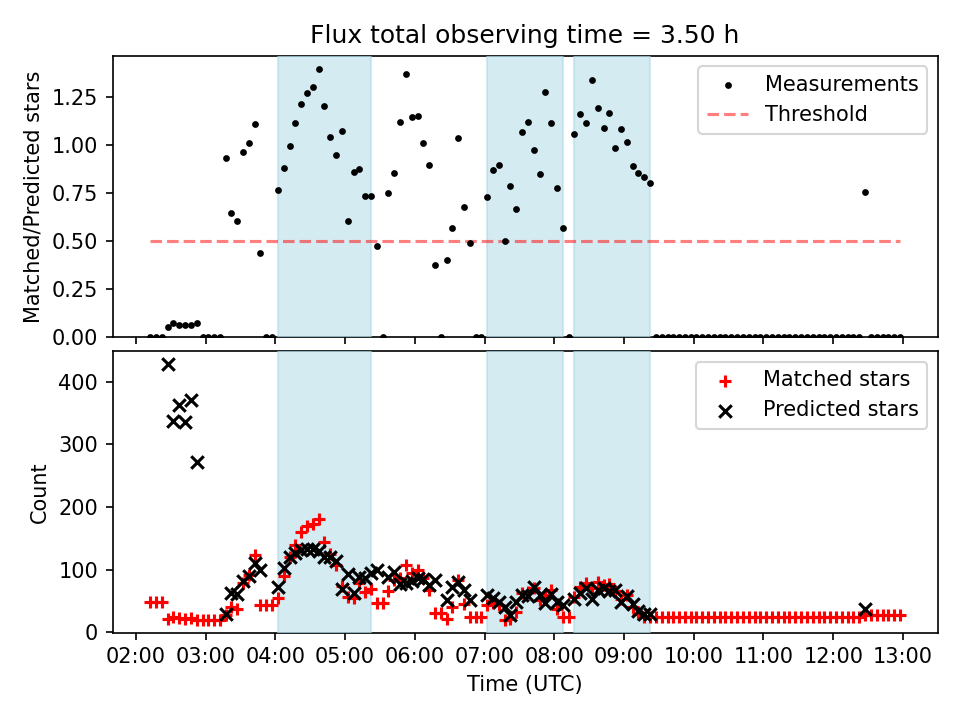 Flux total observing time = 3.50 h

Matched/Predicted stars

1.25
1.00
0.75
0.50
0.25
0.00

Measurements
Threshold

Count

400
300
200
100
0

Matched stars
Predicted stars

02:00 03:00 04:00 05:00 06:00 07:00 08:00 09:00 10:00 11:00 12:00 13:00

Time (UTC)